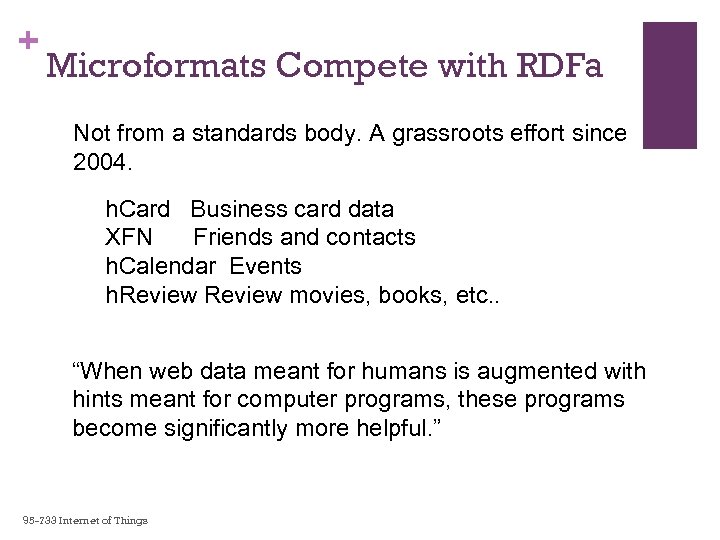 +
Microformats Compete with RDFa

Not from a standards body. A grassroots effort since 2004.

hCard Business card data
XFN Friends and contacts
hCalendar Events
hReview Review movies, books, etc..

“When web data meant for humans is augmented with hints meant for computer programs, these programs become significantly more helpful.”

95-733 Internet of Things